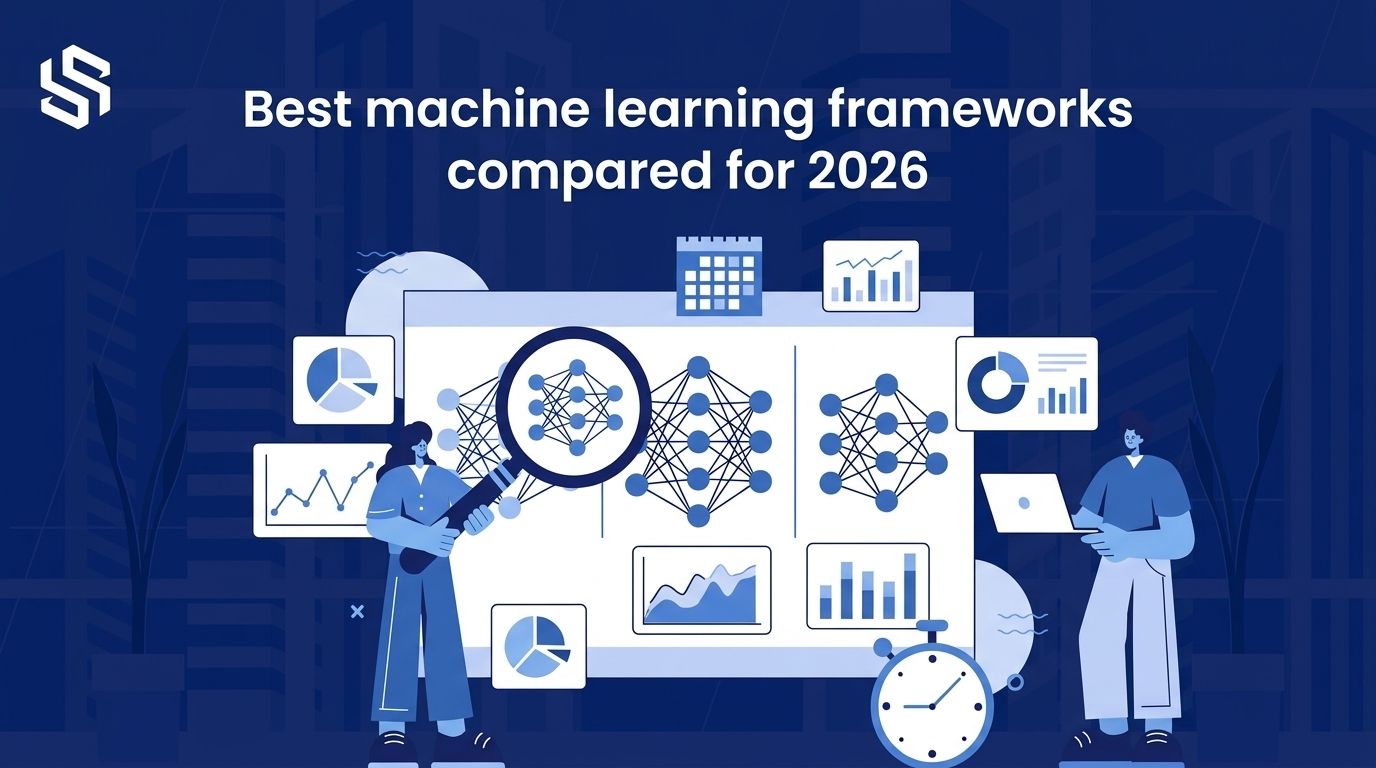 Best machine learning frameworks compared for 2026